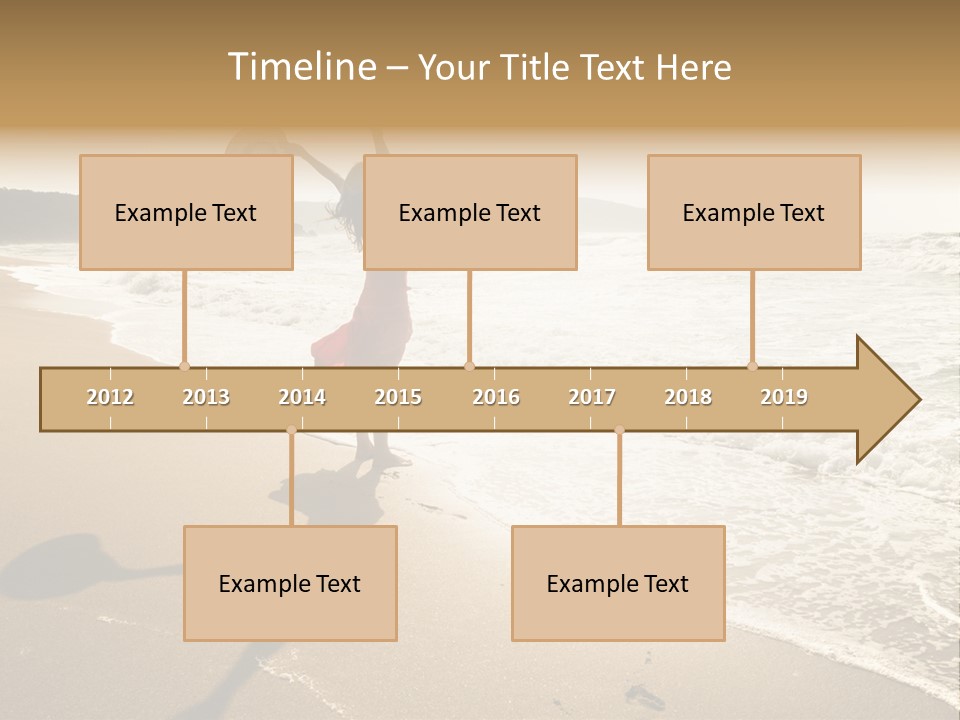 Timeline – Your Title Text Here

Example Text

Example Text

Example Text

2012 2013 2014 2015 2016 2017 2018 2019

Example Text

Example Text